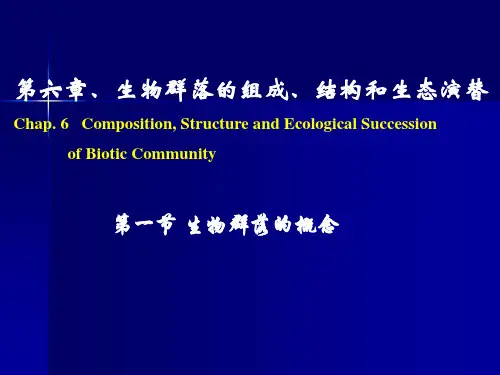 第六章、生物群落的组成、结构和生态演替
Chap. 6 Composition, Structure and Ecological Succession of Biotic Community

第一节 生物群落的概念